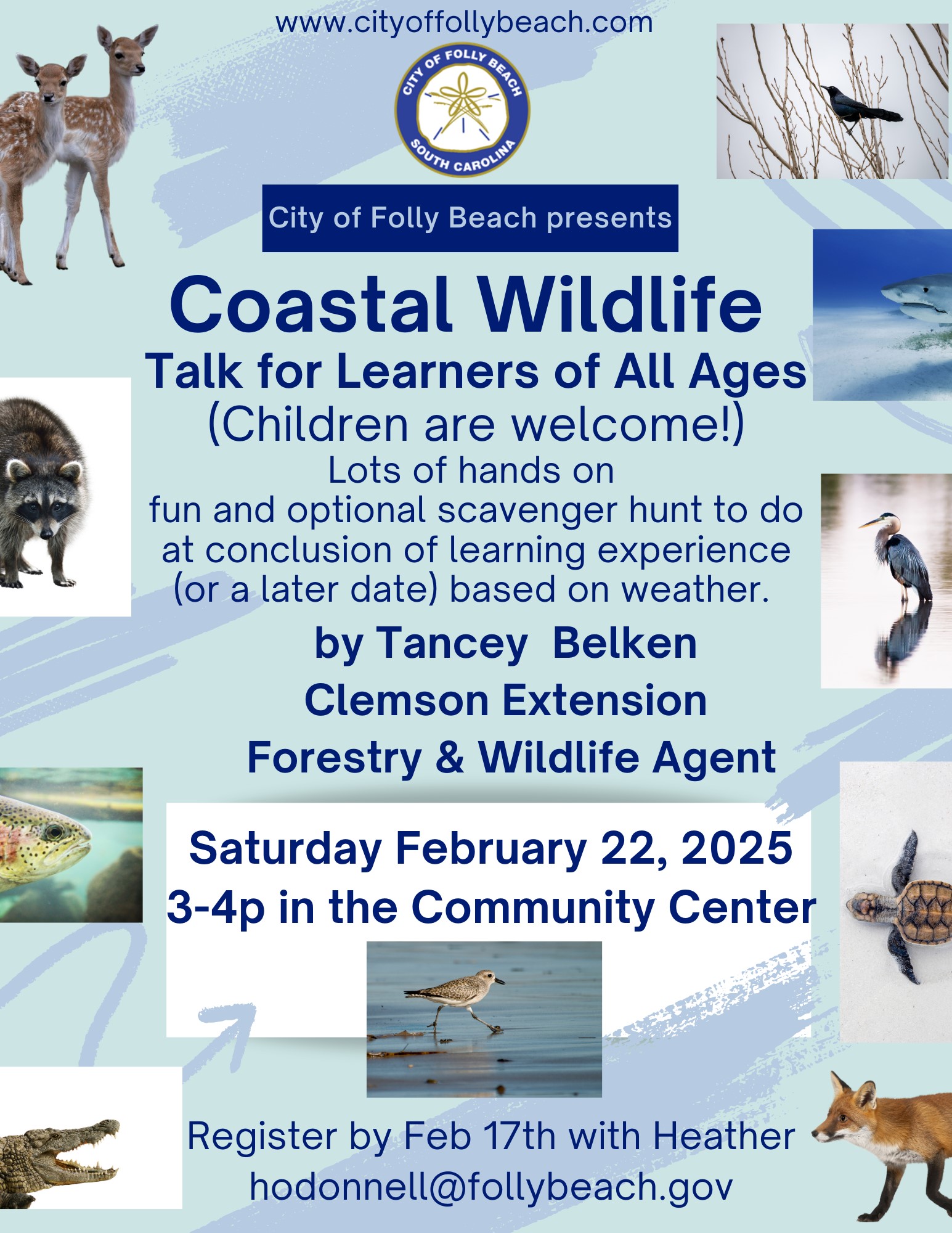 www.cityoffollybeach.com

CITY OF FOLLY BEACH
SOUTH CAROLINA

City of Folly Beach presents

Coastal Wildlife
Talk for Learners of All Ages
(Children are welcome!)
Lots of hands on fun and optional scavenger hunt to do at conclusion of learning experience (or a later date) based on weather.

by Tancey Belken
Clemson Extension
Forestry & Wildlife Agent

Saturday February 22, 2025
3-4p in the Community Center

Register by Feb 17th with Heather
hodonnell@follybeach.gov